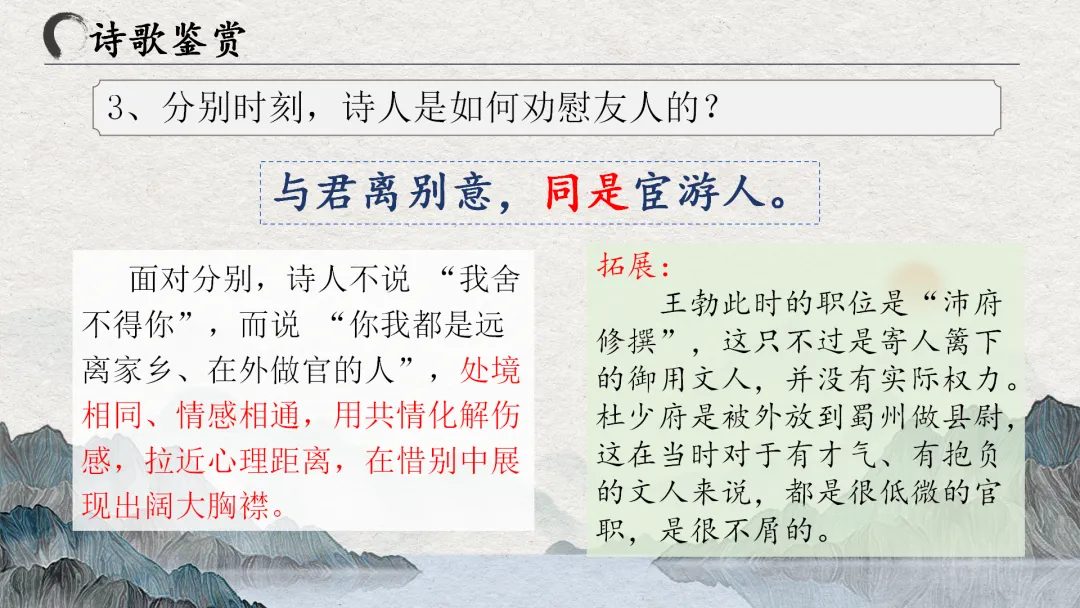 诗歌鉴赏

3、分别时刻，诗人是如何劝慰友人的？

与君离别意，同是宦游人。

面对分别，诗人不说 “我舍不得你”，而说 “你我都是远离家乡、在外做官的人”，处境相同、情感相通，用共情化解伤感，拉近心理距离，在惜别中展现出阔大胸襟。

拓展：
王勃此时的职位是“沛府修撰”，这只不过是寄人篱下的御用文人，并没有实际权力。杜少府是被外放到蜀州做县尉，这在当时对于有才气、有抱负的文人来说，都是很低微的官职，是很不屑的。